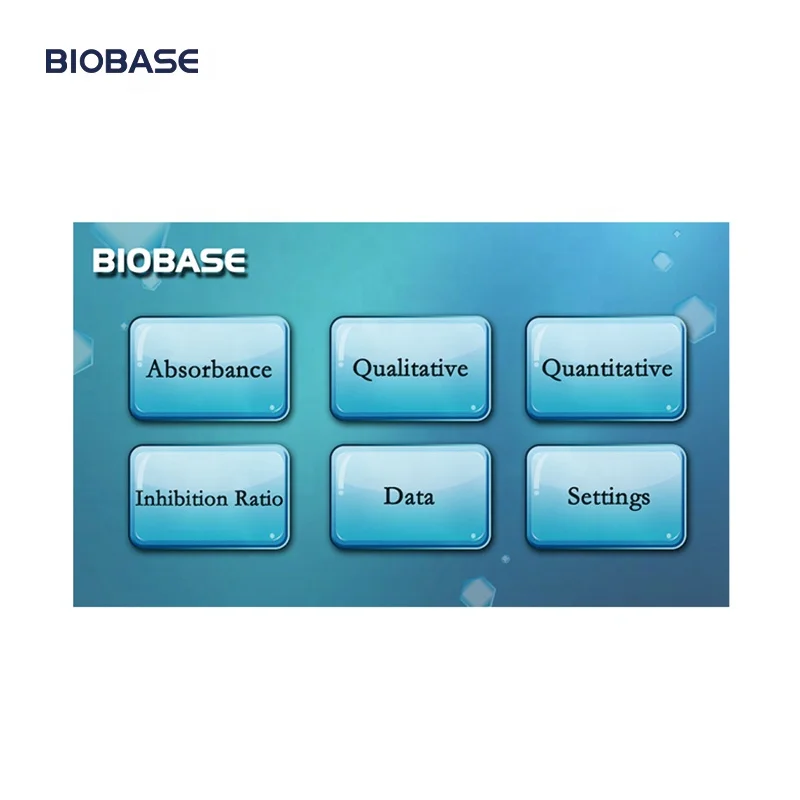 BIOBASE

BIOBASE

Absorbance

Qualitative

Quantitative

Inhibition Ratio

Data

Settings